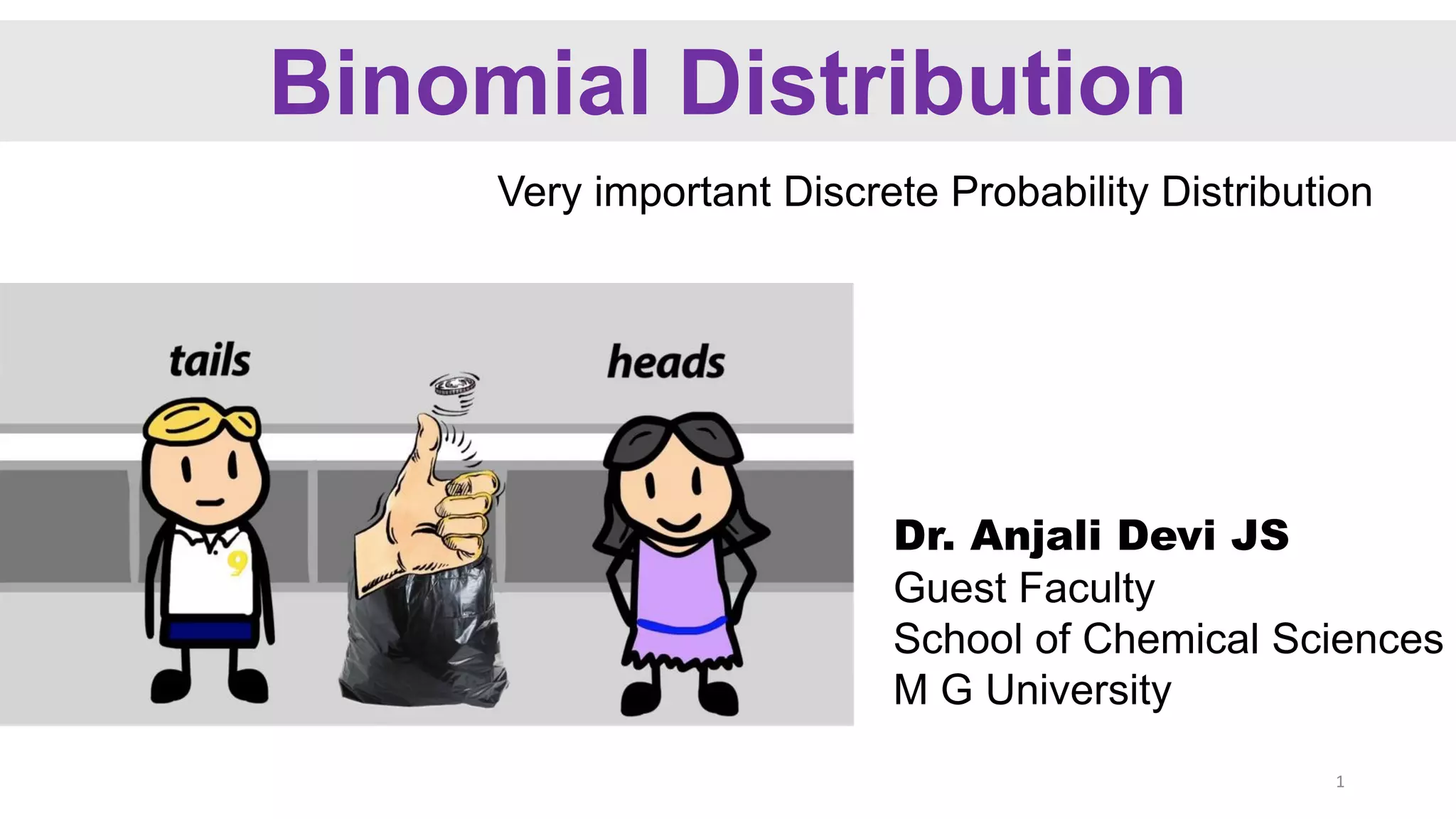 Binomial Distribution

Very important Discrete Probability Distribution

tails

heads

9

Dr. Anjali Devi JS
Guest Faculty
School of Chemical Sciences
M G University

1